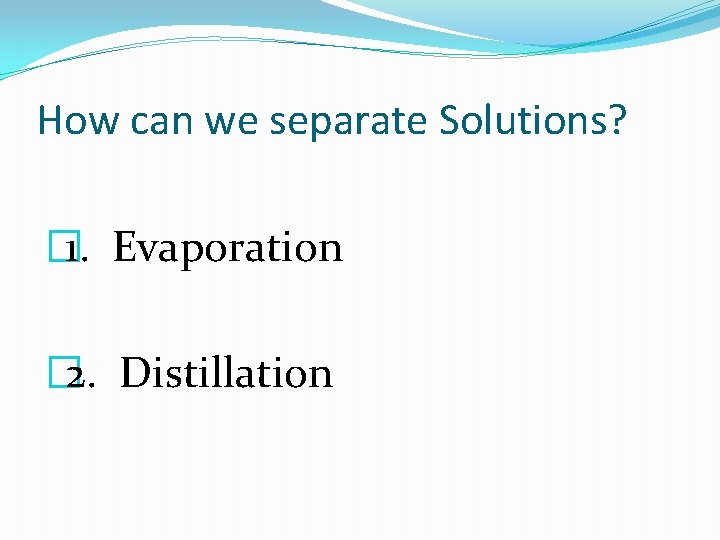 How can we separate Solutions?

1. Evaporation

2. Distillation